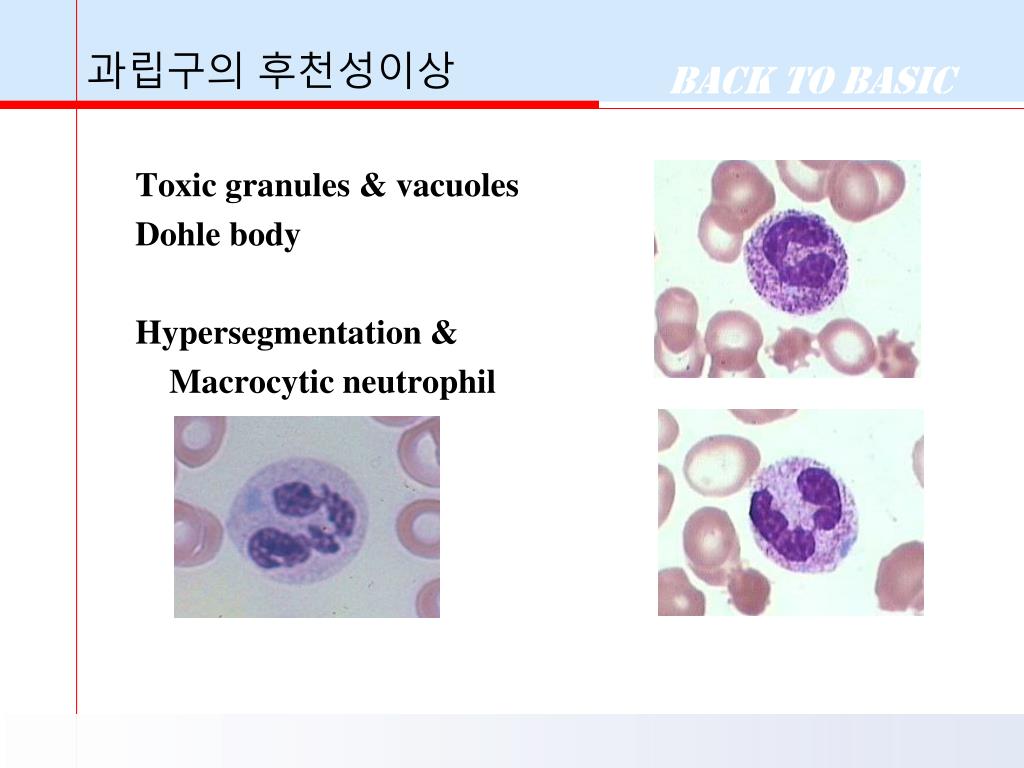 과립구의 후천성이상

BACK TO BASIC

Toxic granules & vacuoles
Dohle body

Hypersegmentation &
Macrocytic neutrophil